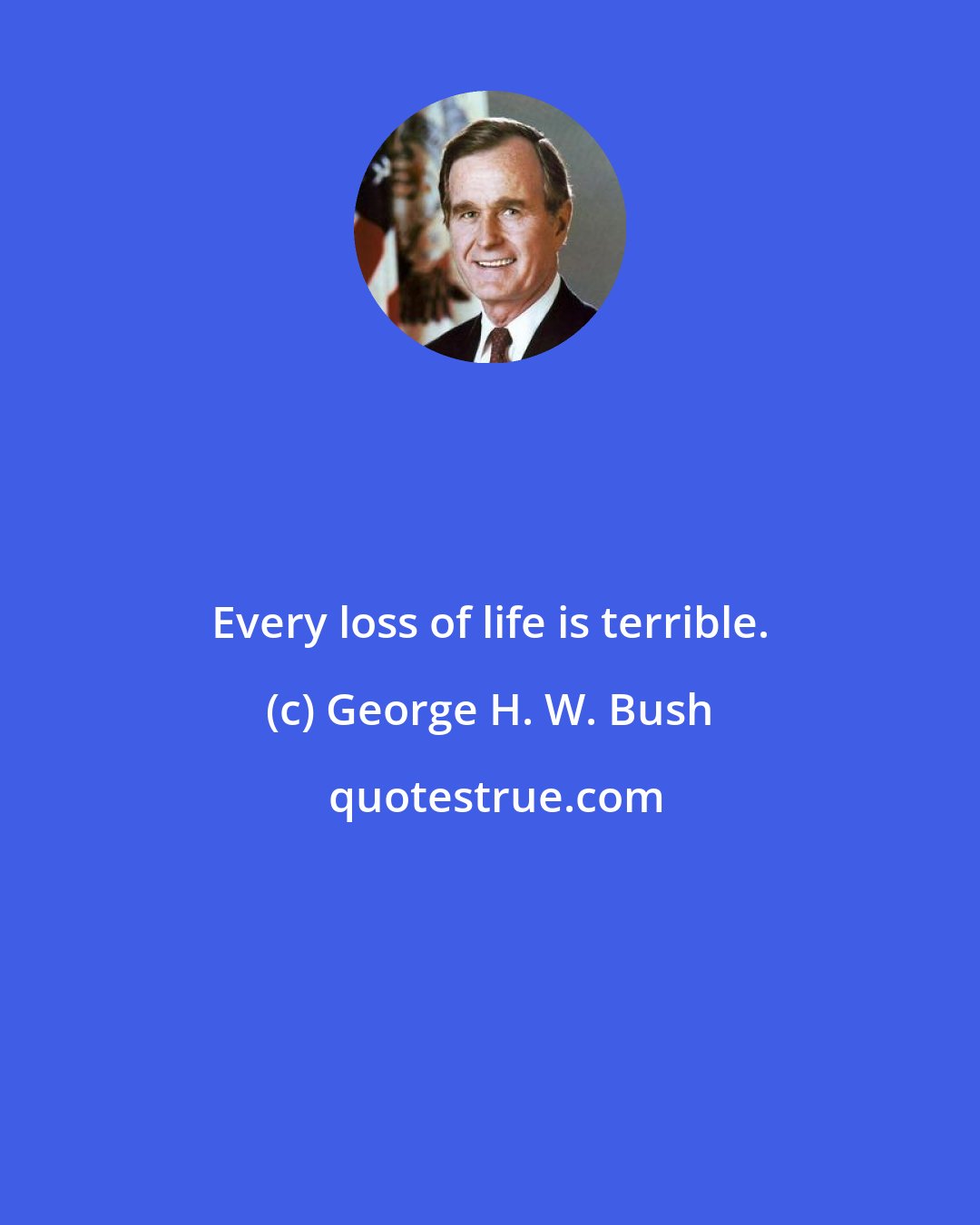 Every loss of life is terrible.

(c) George H. W. Bush

quotestrue.com